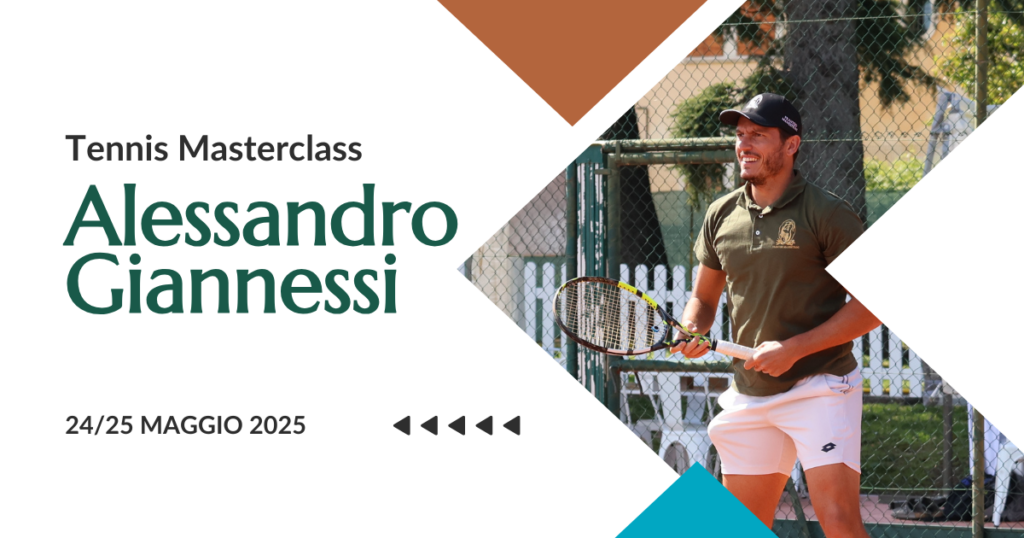 Tennis Masterclass

Alessandro Giannessi

24/25 MAGGIO 2025